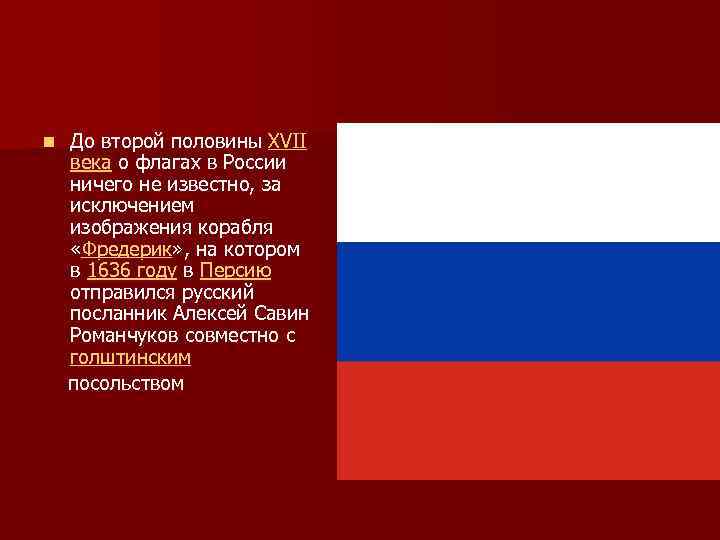 До второй половины XVII века о флагах в России ничего не известно, за исключением изображения корабля «Фредерик», на котором в 1636 году в Персию отправился русский посланник Алексей Савин Романчуков совместно с голштинским посольством